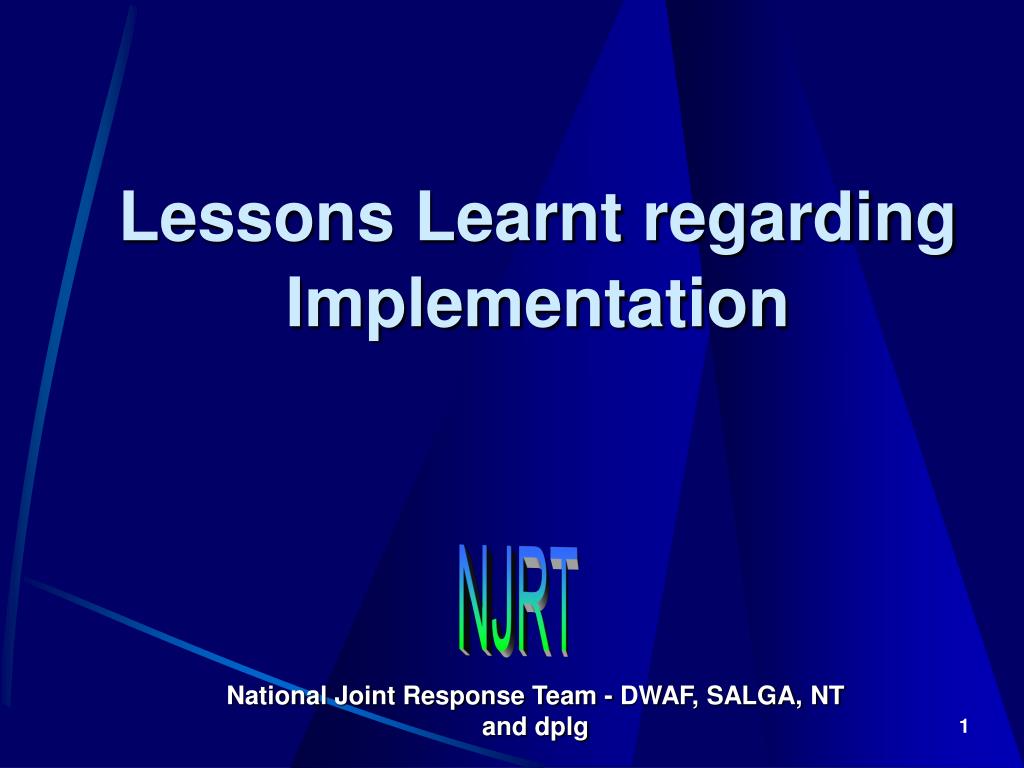 Lessons Learnt regarding Implementation

NJRT

National Joint Response Team - DWAF, SALGA, NT and dplg

1